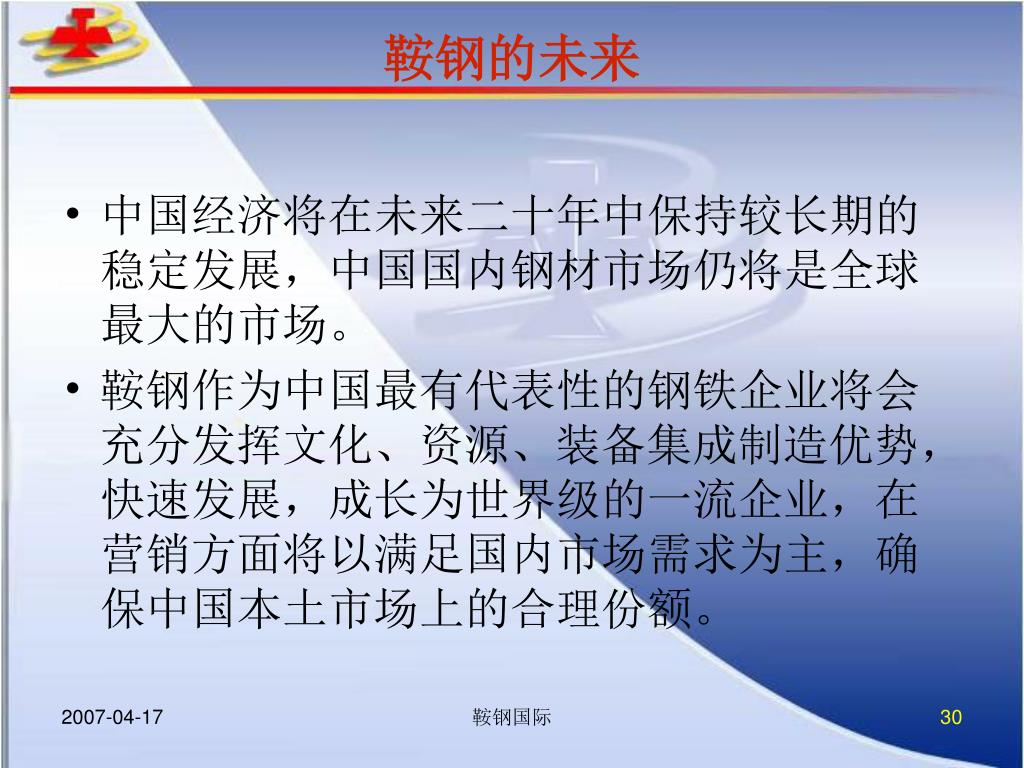 鞍钢的未来

• 中国经济将在未来二十年中保持较长期的稳定发展，中国国内钢材市场仍将是全球最大的市场。

• 鞍钢作为中国最有代表性的钢铁企业将会充分发挥文化、资源、装备集成制造优势，快速发展，成长为世界级的一流企业，在营销方面将以满足国内市场需求为主，确保中国本土市场上的合理份额。

2007-04-17 鞍钢国际 30